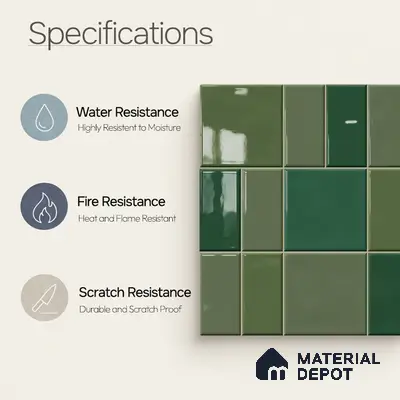 Specifications

Water Resistance
Highly Resistent to Moisture

Fire Resistance
Heat and Flame Resistant

Scratch Resistance
Durable and Scratch Proof

MATERIAL DEPOT